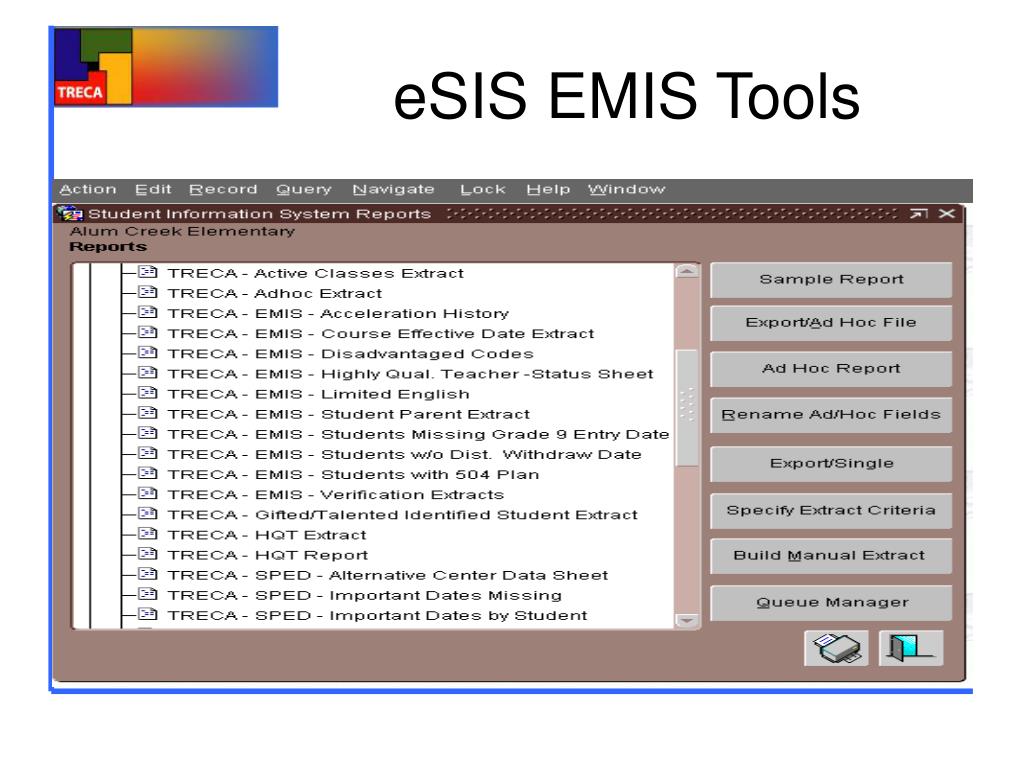 TRECA

eSIS EMIS Tools

Action Edit Record Query Navigate Lock Help Window

Student Information System Reports

Alum Creek Elementary

Reports

TRECA - Active Classes Extract
TRECA - Adhoc Extract
TRECA - EMIS - Acceleration History
TRECA - EMIS - Course Effective Date Extract
TRECA - EMIS - Disadvantaged Codes
TRECA - EMIS - Highly Qual. Teacher -Status Sheet
TRECA - EMIS - Limited English
TRECA - EMIS - Student Parent Extract
TRECA - EMIS - Students Missing Grade 9 Entry Date
TRECA - EMIS - Students w/o Dist. Withdraw Date
TRECA - EMIS - Students with 504 Plan
TRECA - EMIS - Verification Extracts
TRECA - Gifted/Talented Identified Student Extract
TRECA - HQT Extract
TRECA - HQT Report
TRECA - SPED - Alternative Center Data Sheet
TRECA - SPED - Important Dates Missing
TRECA - SPED - Important Dates by Student

Sample Report

Export/Ad Hoc File

Ad Hoc Report

Rename Ad/Hoc Fields

Export/Single

Specify Extract Criteria

Build Manual Extract

Queue Manager